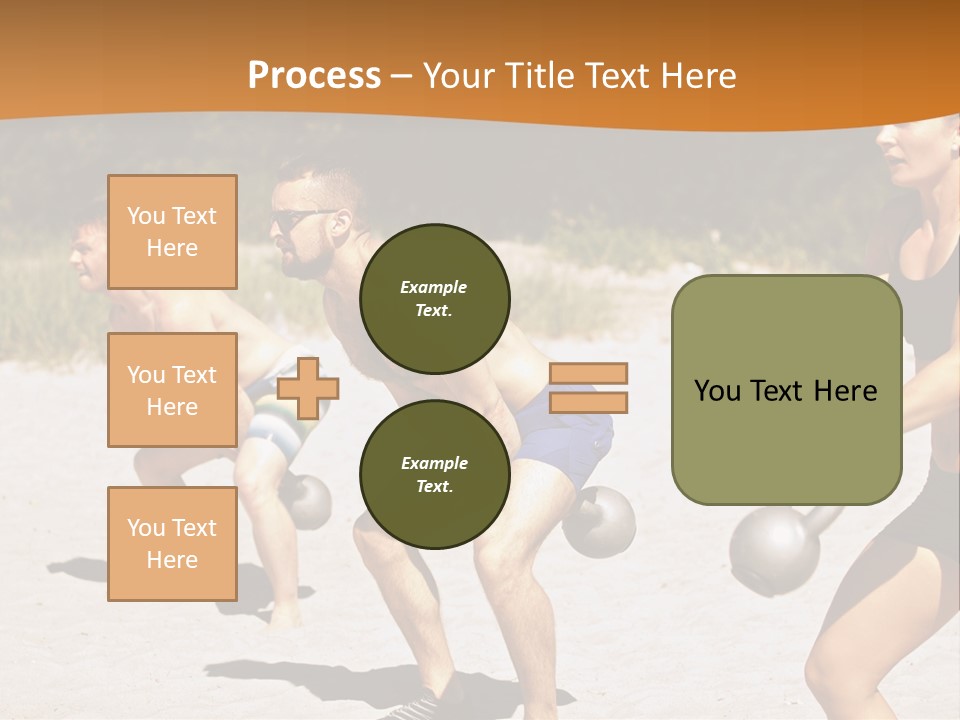 Process – Your Title Text Here

You Text Here

You Text Here

You Text Here

Example Text.

Example Text.

You Text Here